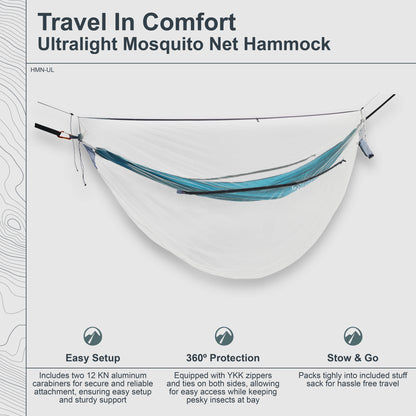 Travel In Comfort
Ultralight Mosquito Net Hammock

HMN-UL

Easy Setup

Includes two 12 KN aluminum carabiners for secure and reliable attachment, ensuring easy setup and sturdy support

360º Protection

Equipped with YKK zippers and ties on both sides, allowing for easy access while keeping pesky insects at bay

Stow & Go

Packs tighly into included stuff sack for hassle free travel